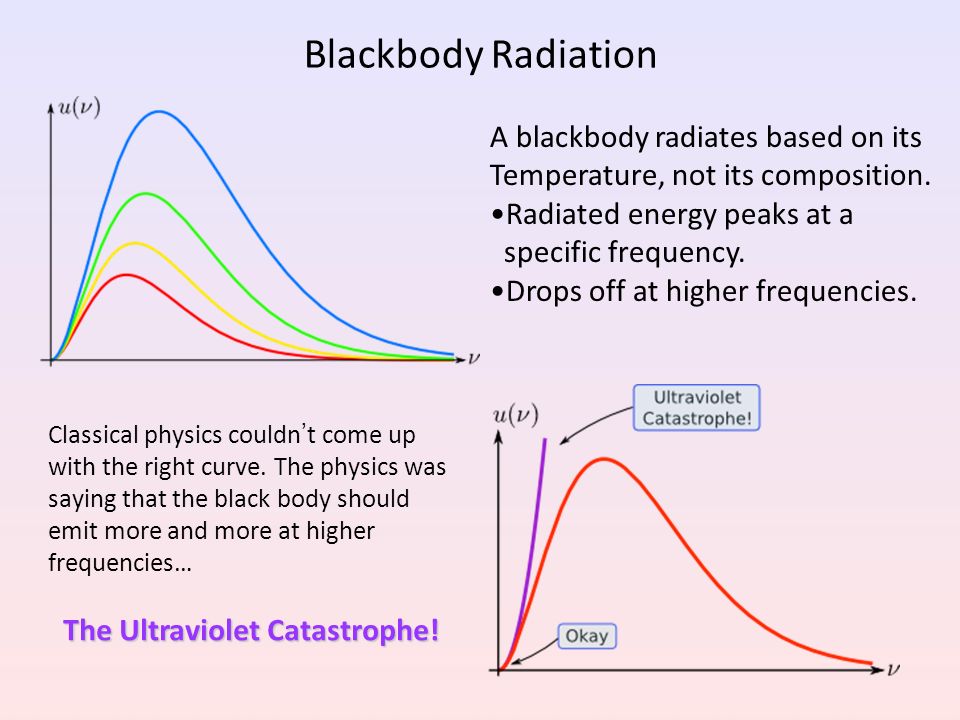 Blackbody Radiation

$u(\nu)$

$\nu$

A blackbody radiates based on its Temperature, not its composition.
•Radiated energy peaks at a specific frequency.
•Drops off at higher frequencies.

Classical physics couldn't come up with the right curve. The physics was saying that the black body should emit more and more at higher frequencies…

The Ultraviolet Catastrophe!

$u(\nu)$

Ultraviolet Catastrophe!

Okay

$\nu$